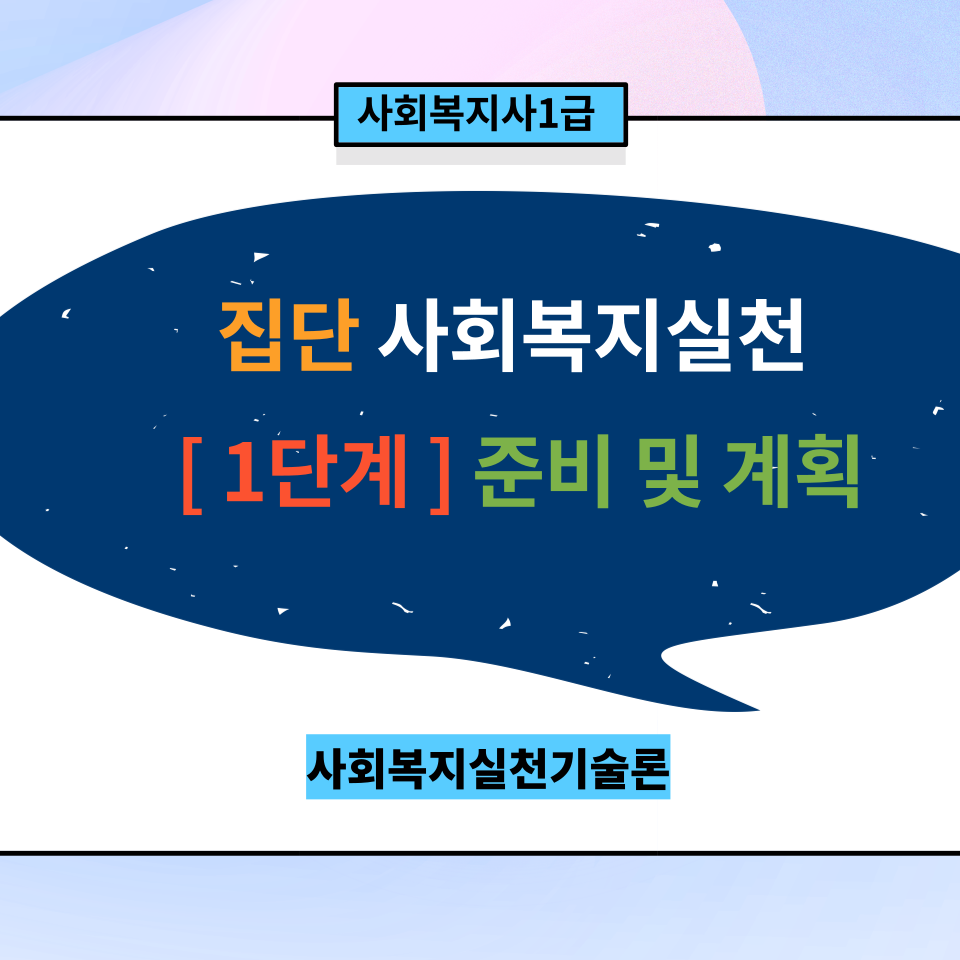 사회복지사1급

집단 사회복지실천

[ 1단계 ] 준비 및 계획

사회복지실천기술론